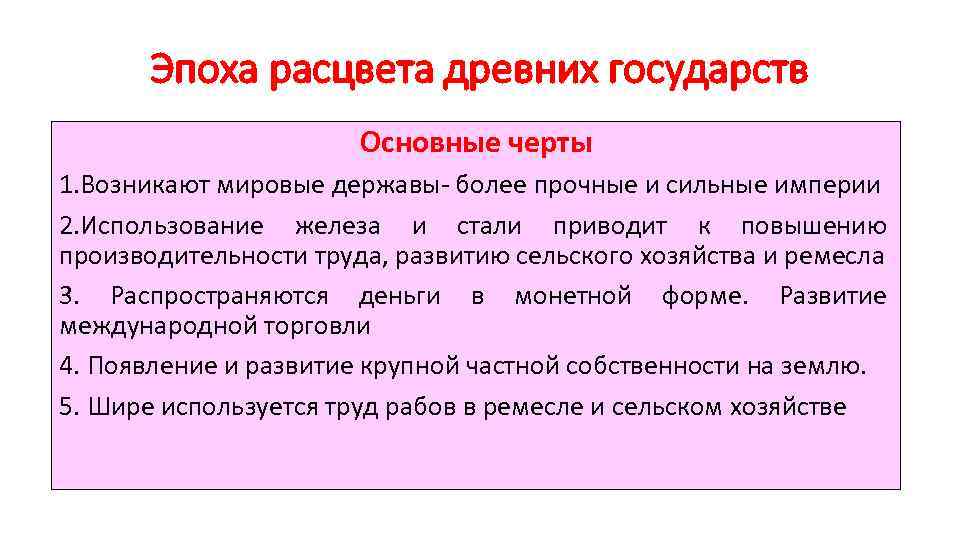 Эпоха расцвета древних государств

Основные черты

1.Возникают мировые державы- более прочные и сильные империи

2.Использование железа и стали приводит к повышению производительности труда, развитию сельского хозяйства и ремесла

3. Распространяются деньги в монетной форме. Развитие международной торговли

4. Появление и развитие крупной частной собственности на землю.

5. Шире используется труд рабов в ремесле и сельском хозяйстве